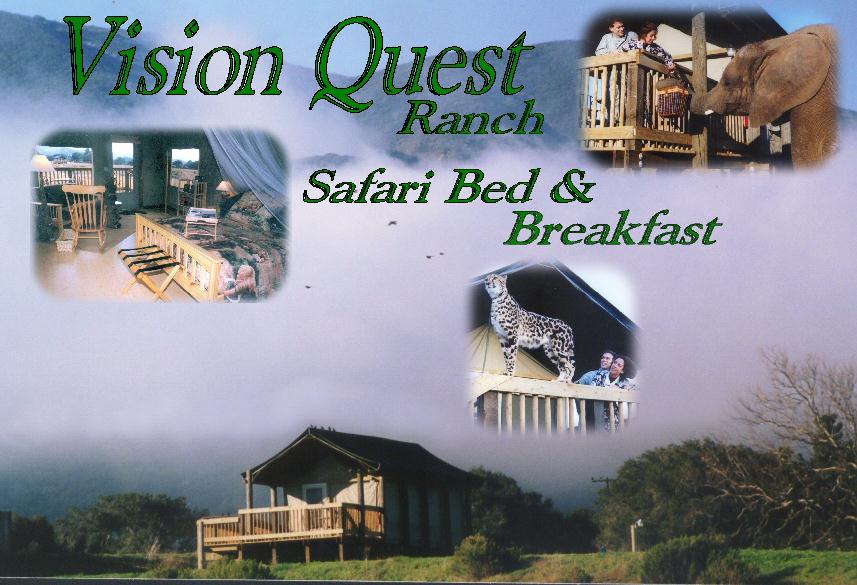 Vision Quest Ranch

Safari Bed & Breakfast